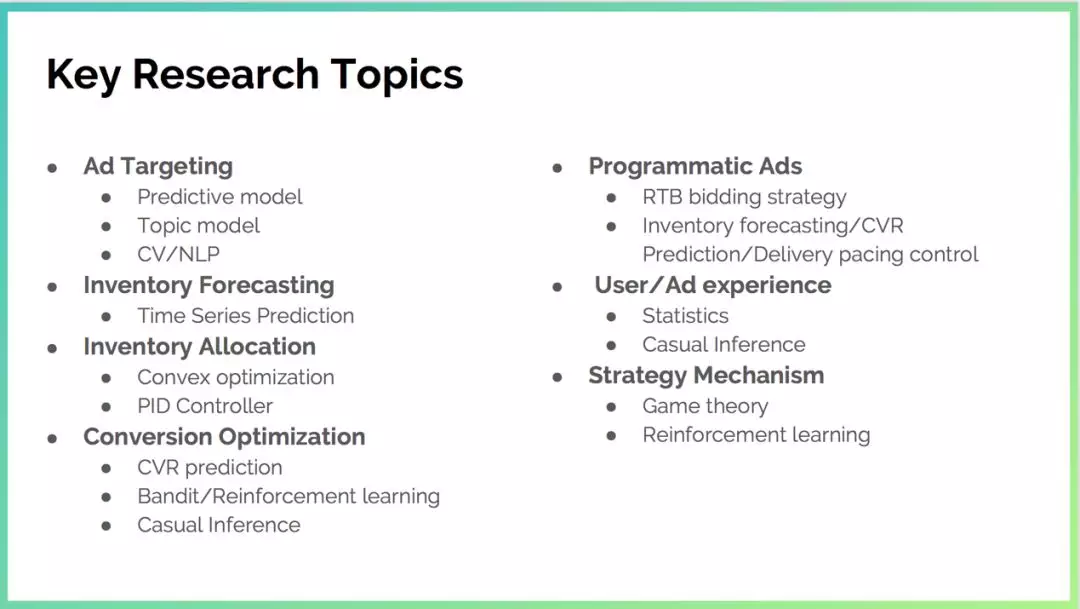 Key Research Topics

- Ad Targeting
  - Predictive model
  - Topic model
  - CV/NLP
- Inventory Forecasting
  - Time Series Prediction
- Inventory Allocation
  - Convex optimization
  - PID Controller
- Conversion Optimization
  - CVR prediction
  - Bandit/Reinforcement learning
  - Casual Inference

- Programmatic Ads
  - RTB bidding strategy
  - Inventory forecasting/CVR Prediction/Delivery pacing control
- User/Ad experience
  - Statistics
  - Casual Inference
- Strategy Mechanism
  - Game theory
  - Reinforcement learning